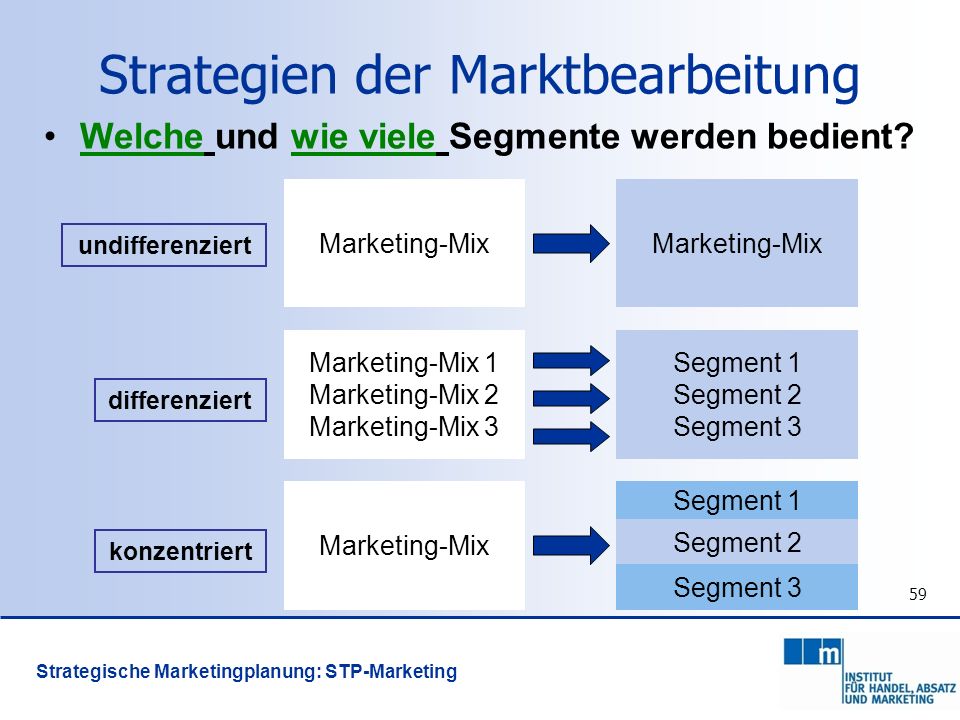 Strategien der Marktbearbeitung

• Welche und wie viele Segmente werden bedient?

undifferenziert

Marketing-Mix

Marketing-Mix

differenziert

Marketing-Mix 1
Marketing-Mix 2
Marketing-Mix 3

Segment 1
Segment 2
Segment 3

konzentriert

Marketing-Mix

Segment 1
Segment 2
Segment 3

59

Strategische Marketingplanung: STP-Marketing

m

INSTITUT
FÜR HANDEL, ABSATZ
UND MARKETING